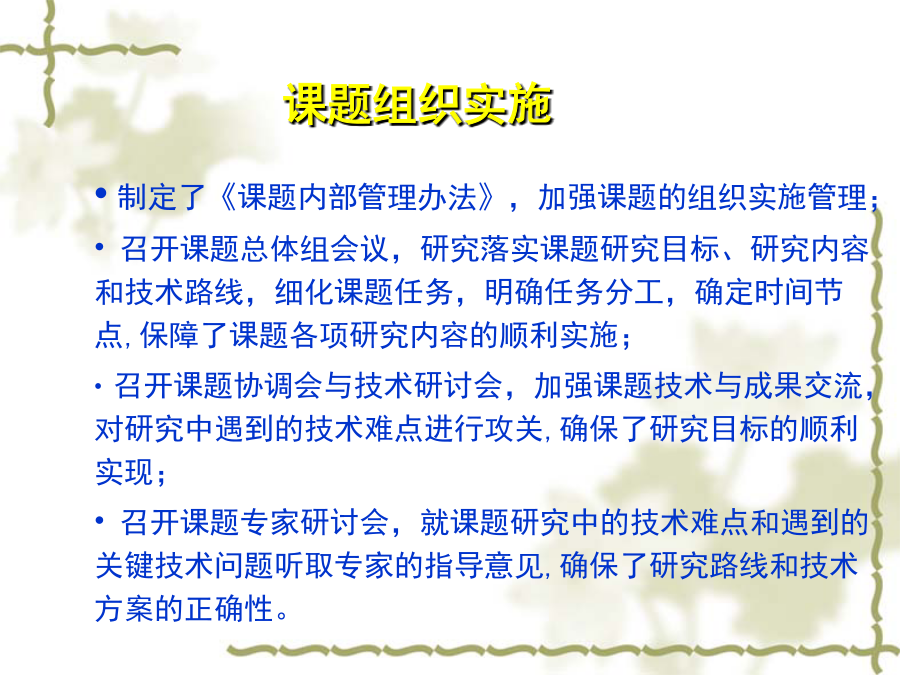 课题组织实施

• 制定了《课题内部管理办法》，加强课题的组织实施管理；

• 召开课题总体组会议，研究落实课题研究目标、研究内容和技术路线，细化课题任务，明确任务分工，确定时间节点，保障了课题各项研究内容的顺利实施；

• 召开课题协调会与技术研讨会，加强课题技术与成果交流，对研究中遇到的技术难点进行攻关，确保了研究目标的顺利实现；

• 召开课题专家研讨会，就课题研究中的技术难点和遇到的关键技术问题听取专家的指导意见，确保了研究路线和技术方案的正确性。